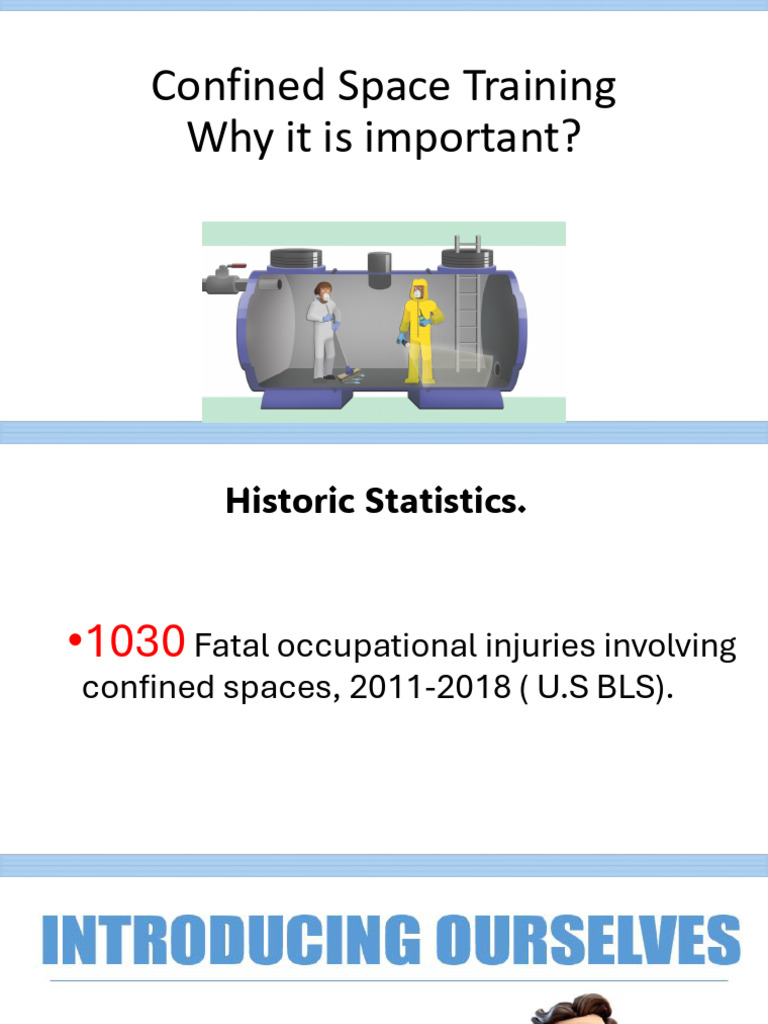 Confined Space Training
Why it is important?

Historic Statistics.

•1030 Fatal occupational injuries involving confined spaces, 2011-2018 ( U.S BLS).

INTRODUCING OURSELVES